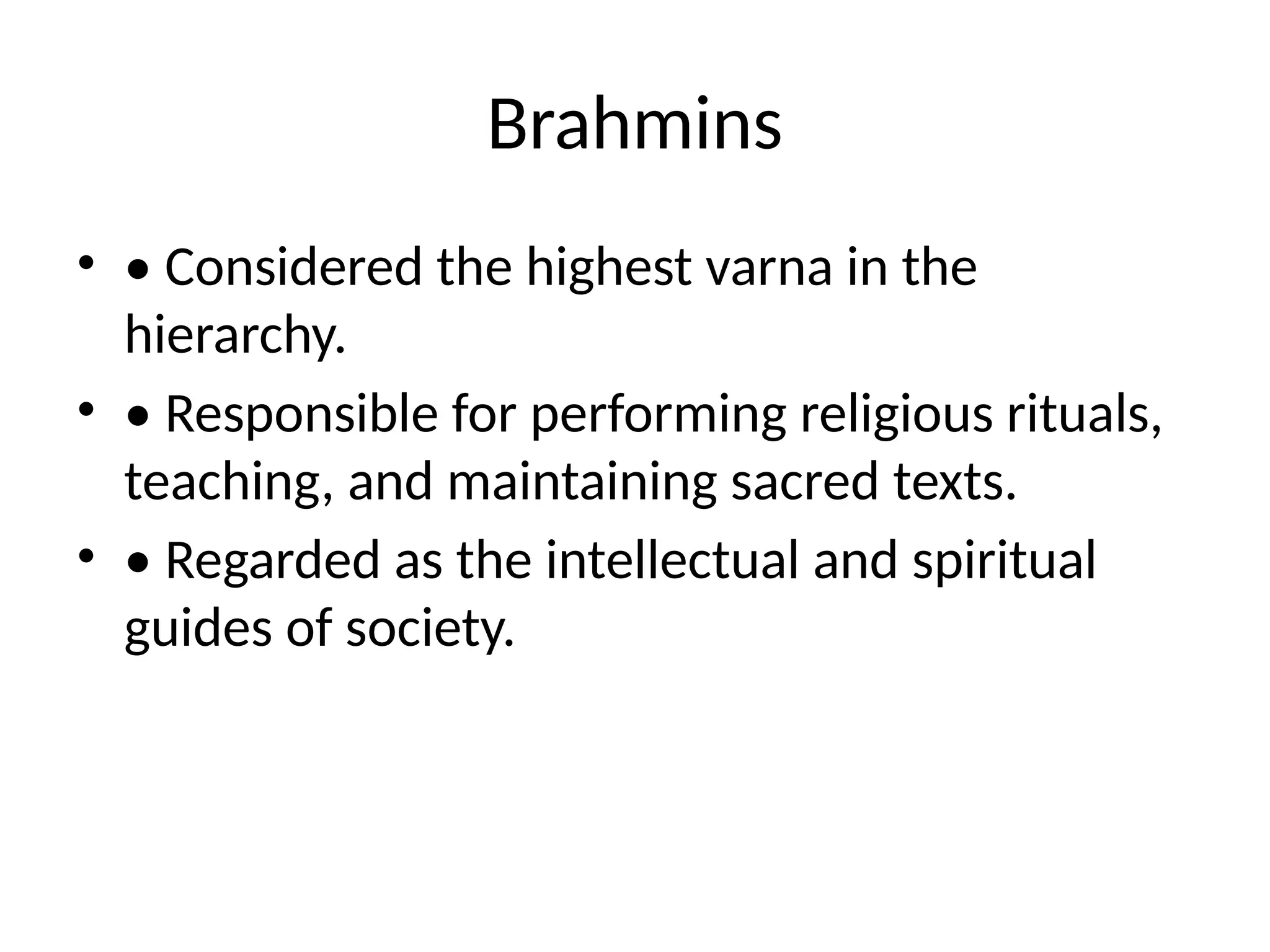 Brahmins

• • Considered the highest varna in the hierarchy.

• • Responsible for performing religious rituals, teaching, and maintaining sacred texts.

• • Regarded as the intellectual and spiritual guides of society.